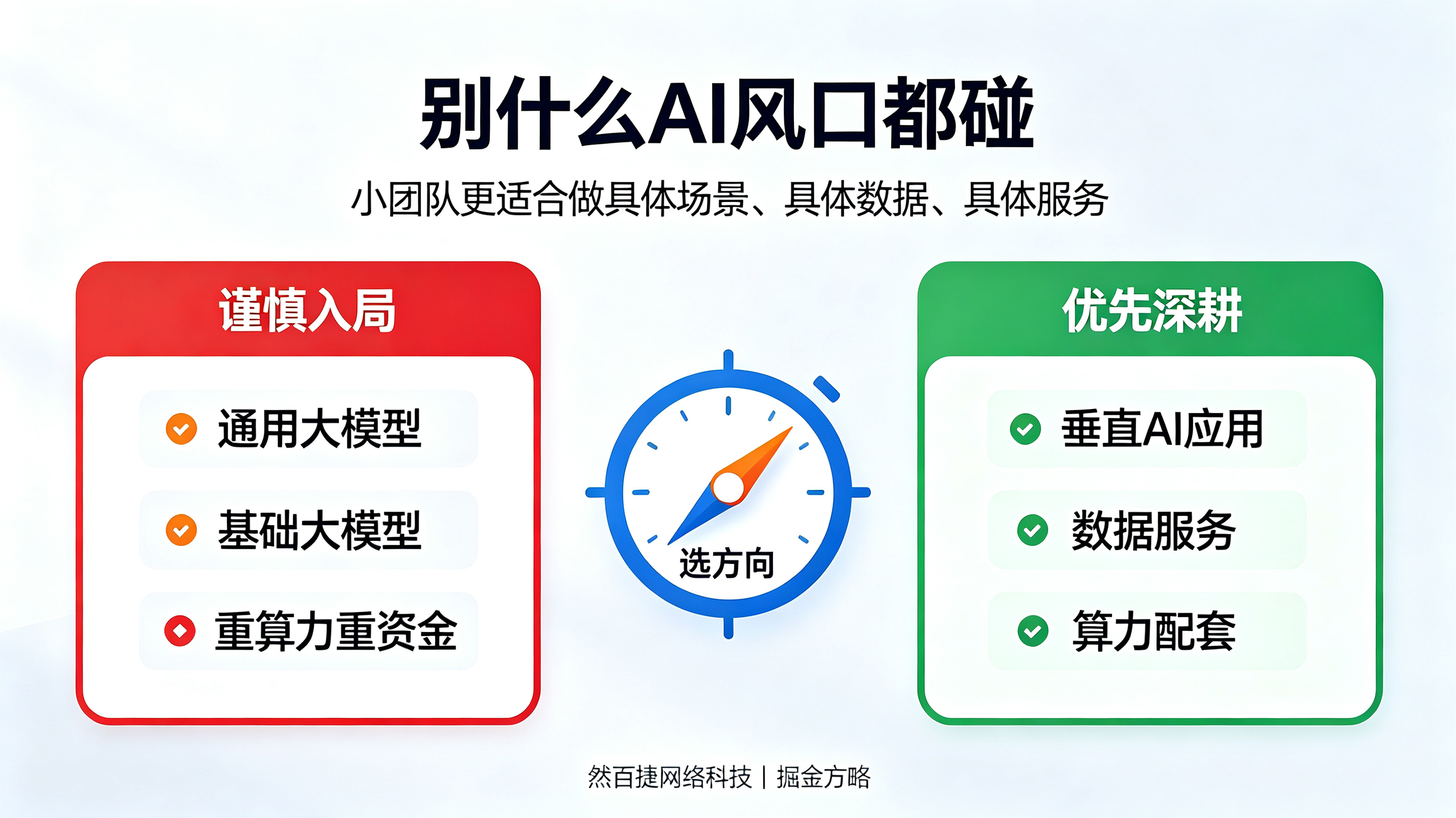 别什么AI风口都碰

小团队更适合做具体场景、具体数据、具体服务

谨慎入局

通用大模型

基础大模型

重算力重资金

选方向

优先深耕

垂直AI应用

数据服务

算力配套

然百捷网络科技 | 掘金方略